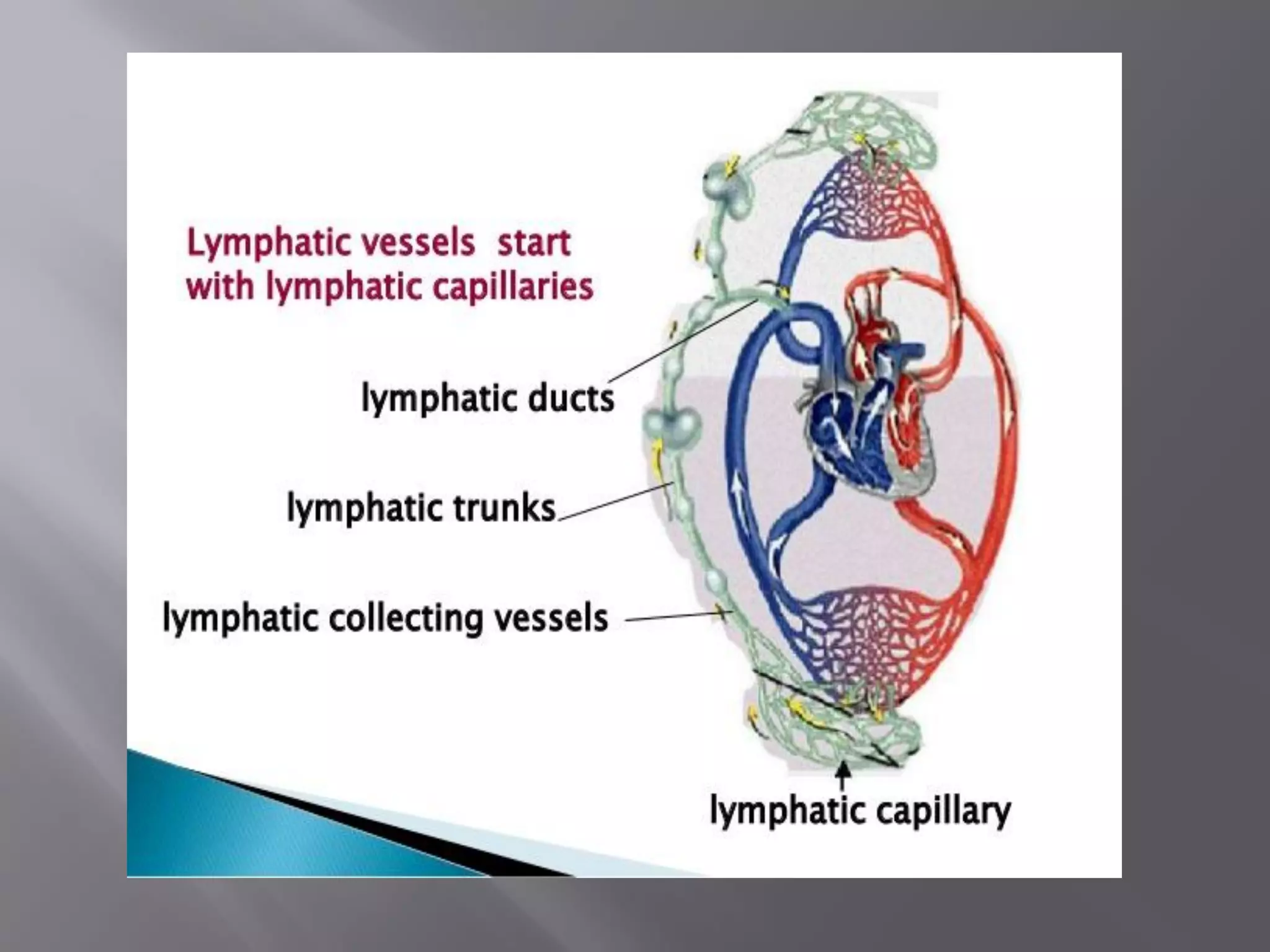 Lymphatic vessels start with lymphatic capillaries

lymphatic ducts

lymphatic trunks

lymphatic collecting vessels

lymphatic capillary